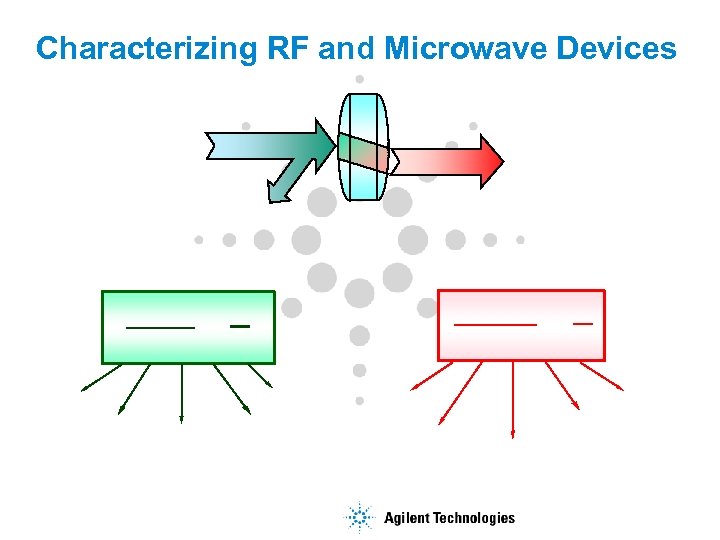 Characterizing RF and Microwave Devices

Agilent Technologies